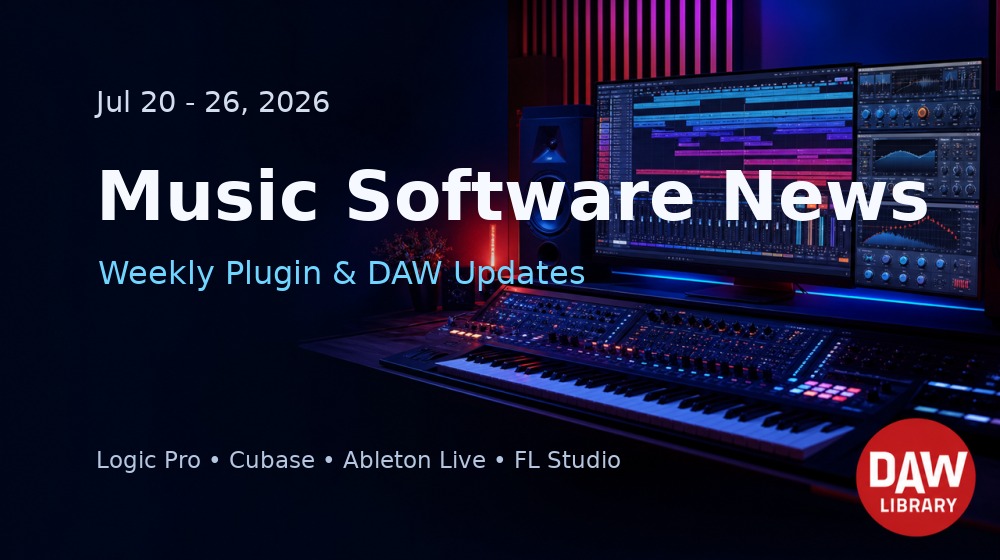 Jul 20 - 26, 2026

Music Software News

Weekly Plugin & DAW Updates

Logic Pro • Cubase • Ableton Live • FL Studio

DAW
LIBRARY